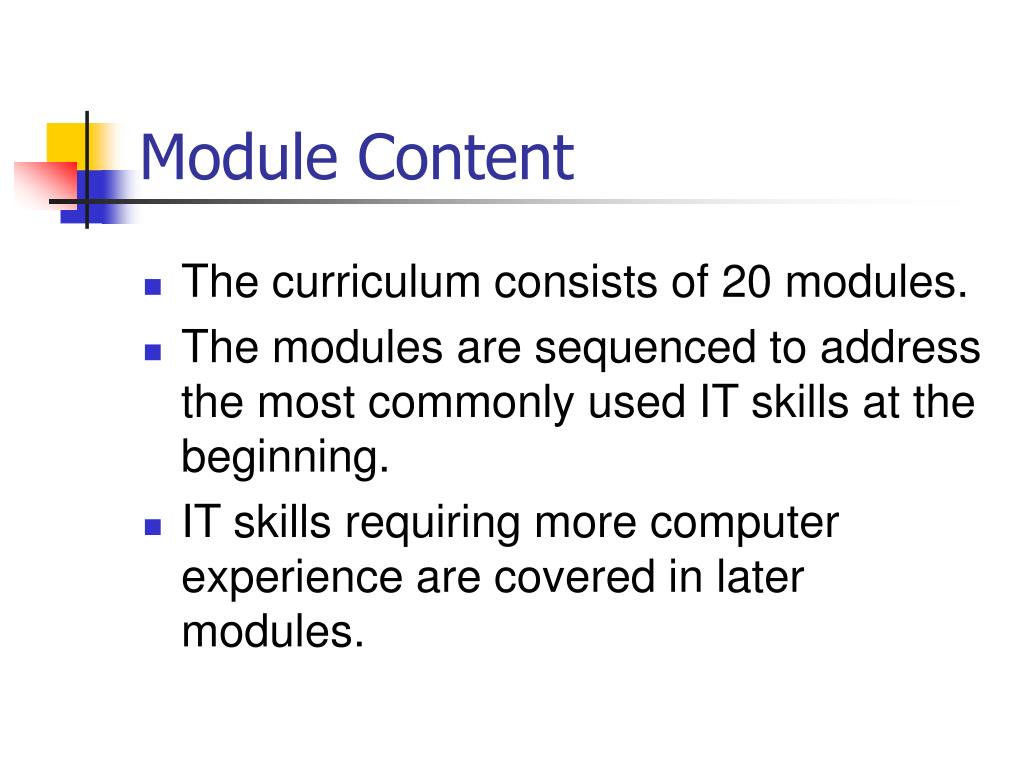 Module Content

- The curriculum consists of 20 modules.
- The modules are sequenced to address the most commonly used IT skills at the beginning.
- IT skills requiring more computer experience are covered in later modules.